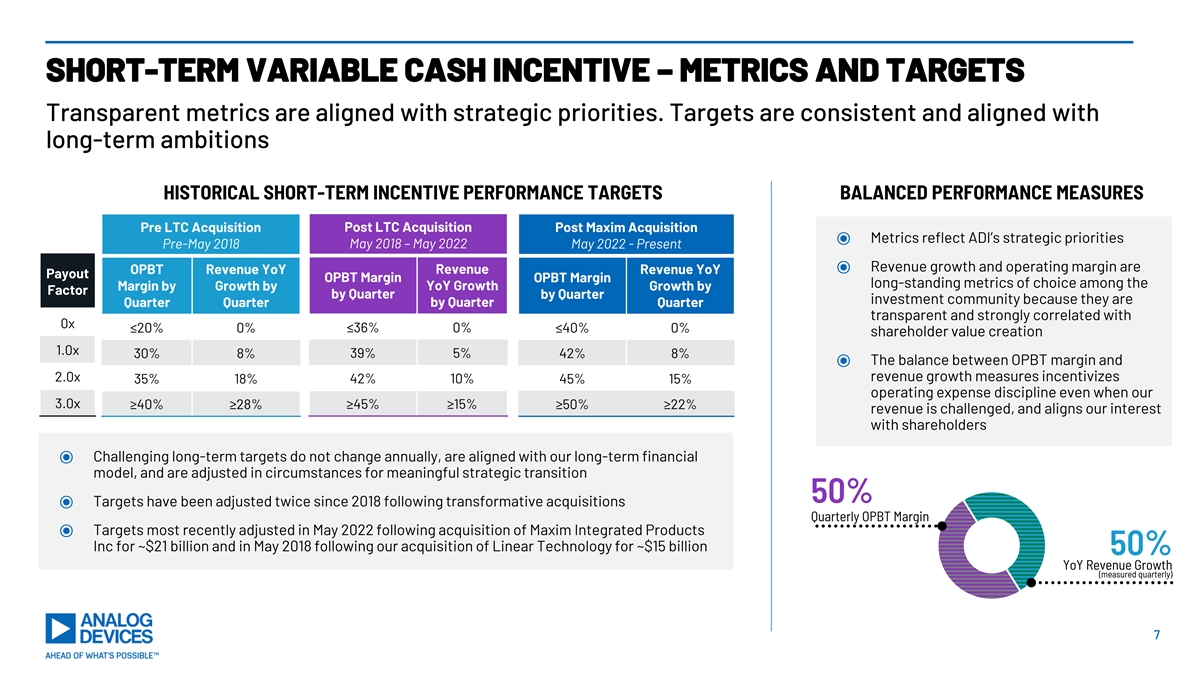 SHORT-TERM VARIABLE CASH INCENTIVE – METRICS AND TARGETS

Transparent metrics are aligned with strategic priorities. Targets are consistent and aligned with long-term ambitions

HISTORICAL SHORT-TERM INCENTIVE PERFORMANCE TARGETS

| | Pre LTC Acquisition Pre-May 2018 | | Post LTC Acquisition May 2018 – May 2022 | | Post Maxim Acquisition May 2022 – Present | |
|---|---|---|---|---|---|---|
| Payout Factor | OPBT Margin by Quarter | Revenue YoY Growth by Quarter | OPBT Margin by Quarter | Revenue YoY Growth by Quarter | OPBT Margin by Quarter | Revenue YoY Growth by Quarter |
| 0x | ≤20% | 0% | ≤36% | 0% | ≤40% | 0% |
| 1.0x | 30% | 8% | 39% | 5% | 42% | 8% |
| 2.0x | 35% | 18% | 42% | 10% | 45% | 15% |
| 3.0x | ≥40% | ≥28% | ≥45% | ≥15% | ≥50% | ≥22% |

Challenging long-term targets do not change annually, are aligned with our long-term financial model, and are adjusted in circumstances for meaningful strategic transition

Targets have been adjusted twice since 2018 following transformative acquisitions

Targets most recently adjusted in May 2022 following acquisition of Maxim Integrated Products Inc for ~$21 billion and in May 2018 following our acquisition of Linear Technology for ~$15 billion

BALANCED PERFORMANCE MEASURES

Metrics reflect ADI's strategic priorities

Revenue growth and operating margin are long-standing metrics of choice among the investment community because they are transparent and strongly correlated with shareholder value creation

The balance between OPBT margin and revenue growth measures incentivizes operating expense discipline even when our revenue is challenged, and aligns our interest with shareholders

50%
Quarterly OPBT Margin

50%
YoY Revenue Growth
(measured quarterly)

ANALOG DEVICES
AHEAD OF WHAT'S POSSIBLE™

7